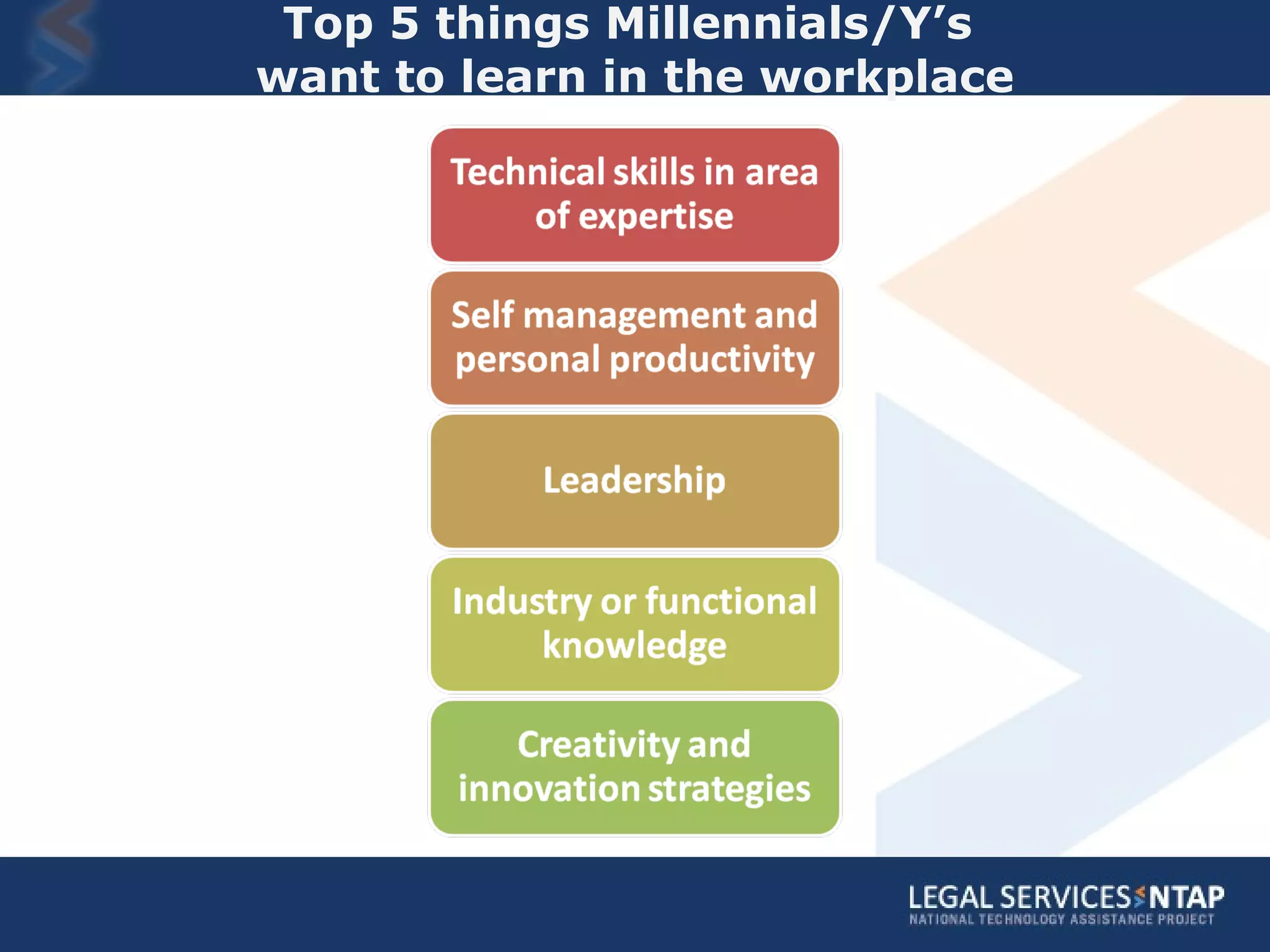 Top 5 things Millennials/Y's want to learn in the workplace

Technical skills in area of expertise

Self management and personal productivity

Leadership

Industry or functional knowledge

Creativity and innovation strategies

LEGAL SERVICES NTAP
NATIONAL TECHNOLOGY ASSISTANCE PROJECT